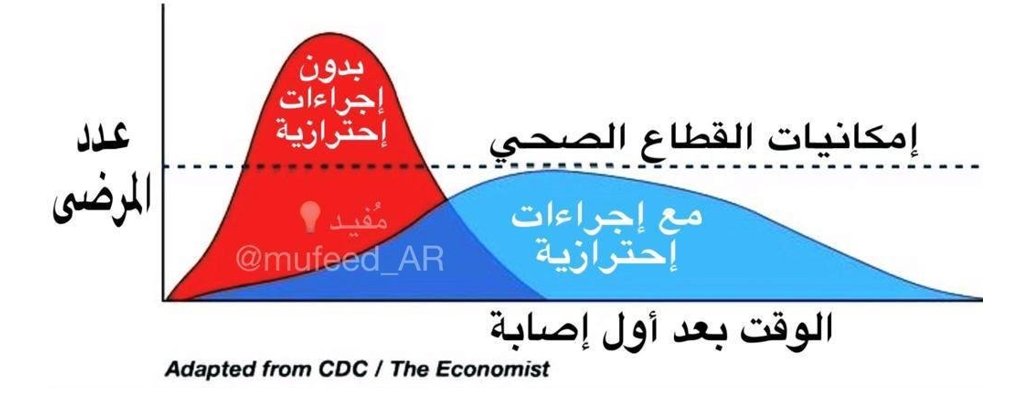 عدد المرضى

بدون إجراءات إحترازية

إمكانيات القطاع الصحي

مُفيد
@mufeed_AR

مع إجراءات إحترازية

الوقت بعد أول إصابة

Adapted from CDC / The Economist